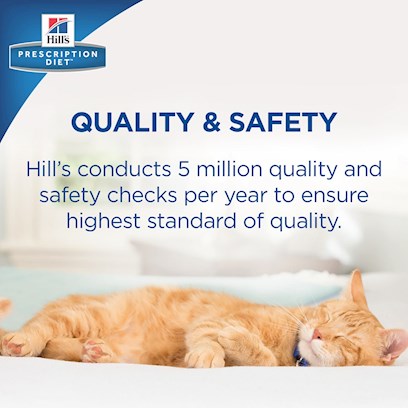 Hill's
PRESCRIPTION DIET™

QUALITY & SAFETY

Hill's conducts 5 million quality and safety checks per year to ensure highest standard of quality.